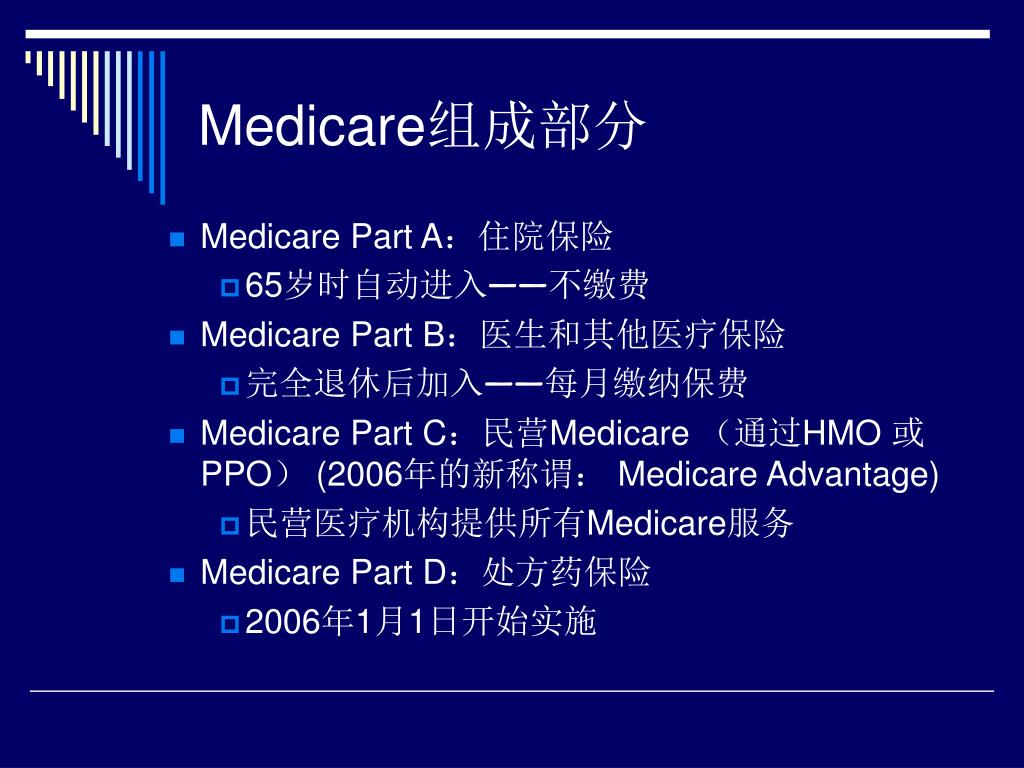 Medicare组成部分

Medicare Part A：住院保险

65岁时自动进入——不缴费

Medicare Part B：医生和其他医疗保险

完全退休后加入——每月缴纳保费

Medicare Part C：民营Medicare （通过HMO 或 PPO） (2006年的新称谓： Medicare Advantage)

民营医疗机构提供所有Medicare服务

Medicare Part D：处方药保险

2006年1月1日开始实施